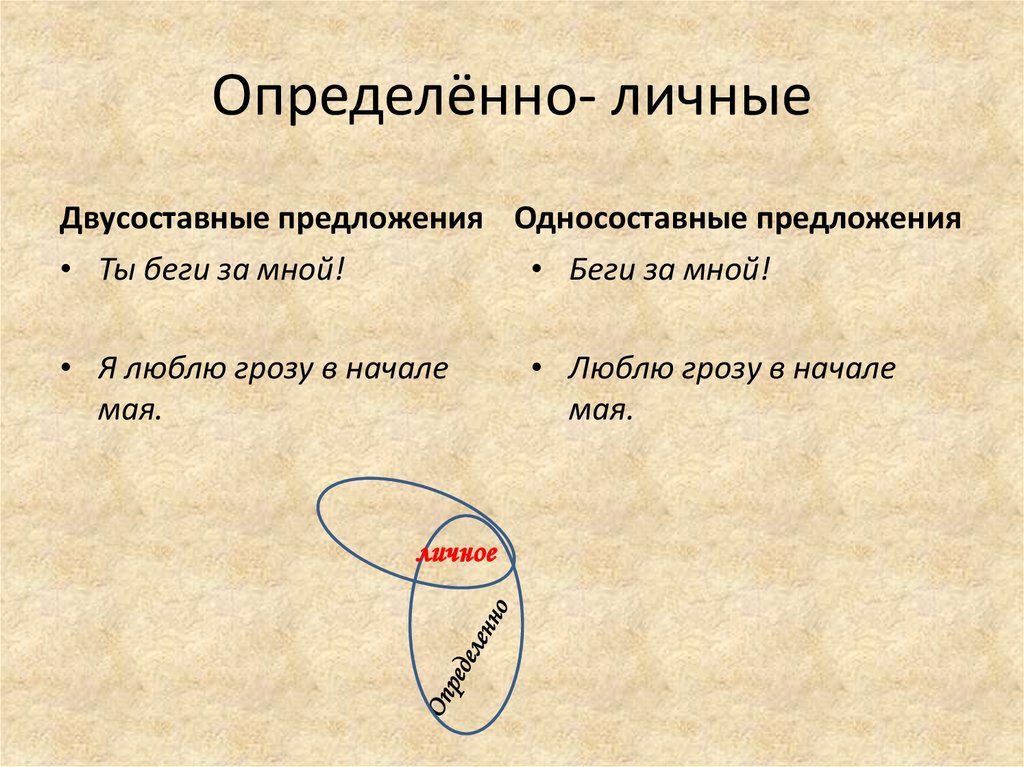 Определённо- личные

Двусоставные предложения

• Ты беги за мной!

• Я люблю грозу в начале мая.

Односоставные предложения

• Беги за мной!

• Люблю грозу в начале мая.

личное

Определенно